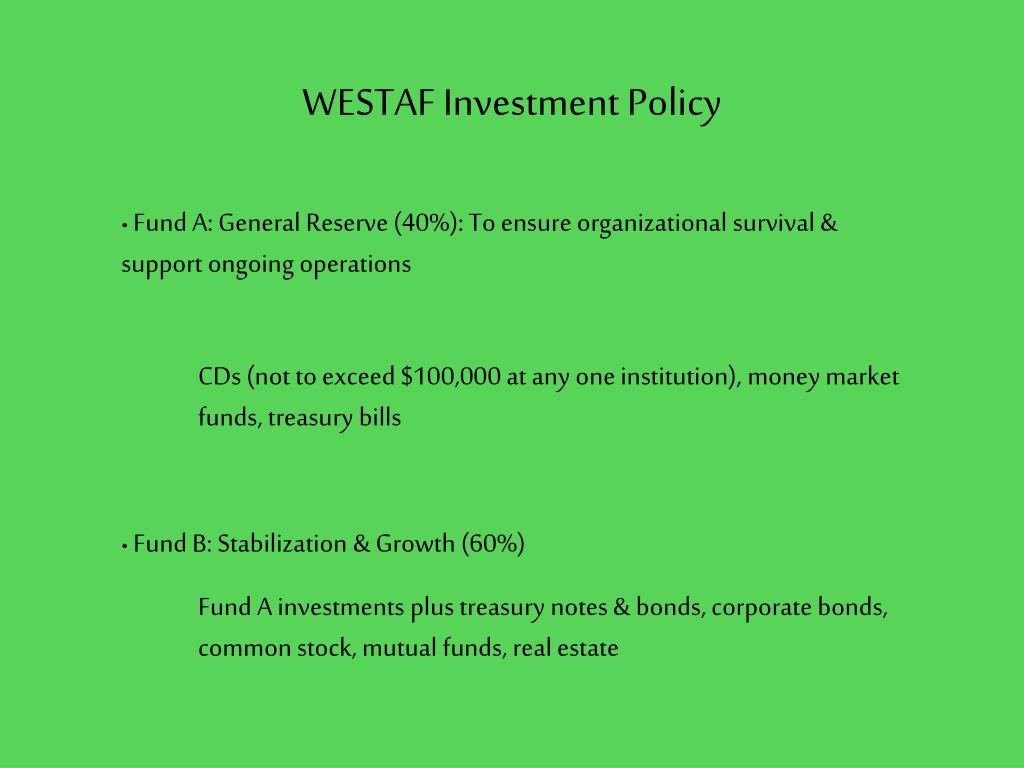 WESTAF Investment Policy

• Fund A: General Reserve (40%): To ensure organizational survival & support ongoing operations

CDs (not to exceed \$100,000 at any one institution), money market funds, treasury bills

• Fund B: Stabilization & Growth (60%)

Fund A investments plus treasury notes & bonds, corporate bonds, common stock, mutual funds, real estate